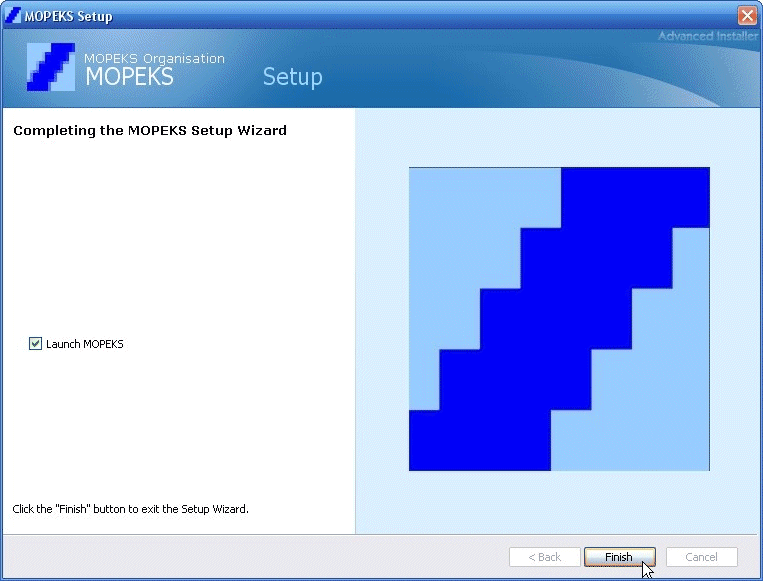 MOPEKS Setup

Advanced Installer

MOPEKS Organisation
MOPEKS

Setup

Completing the MOPEKS Setup Wizard

Launch MOPEKS

Click the "Finish" button to exit the Setup Wizard.

< Back

Finish

Cancel